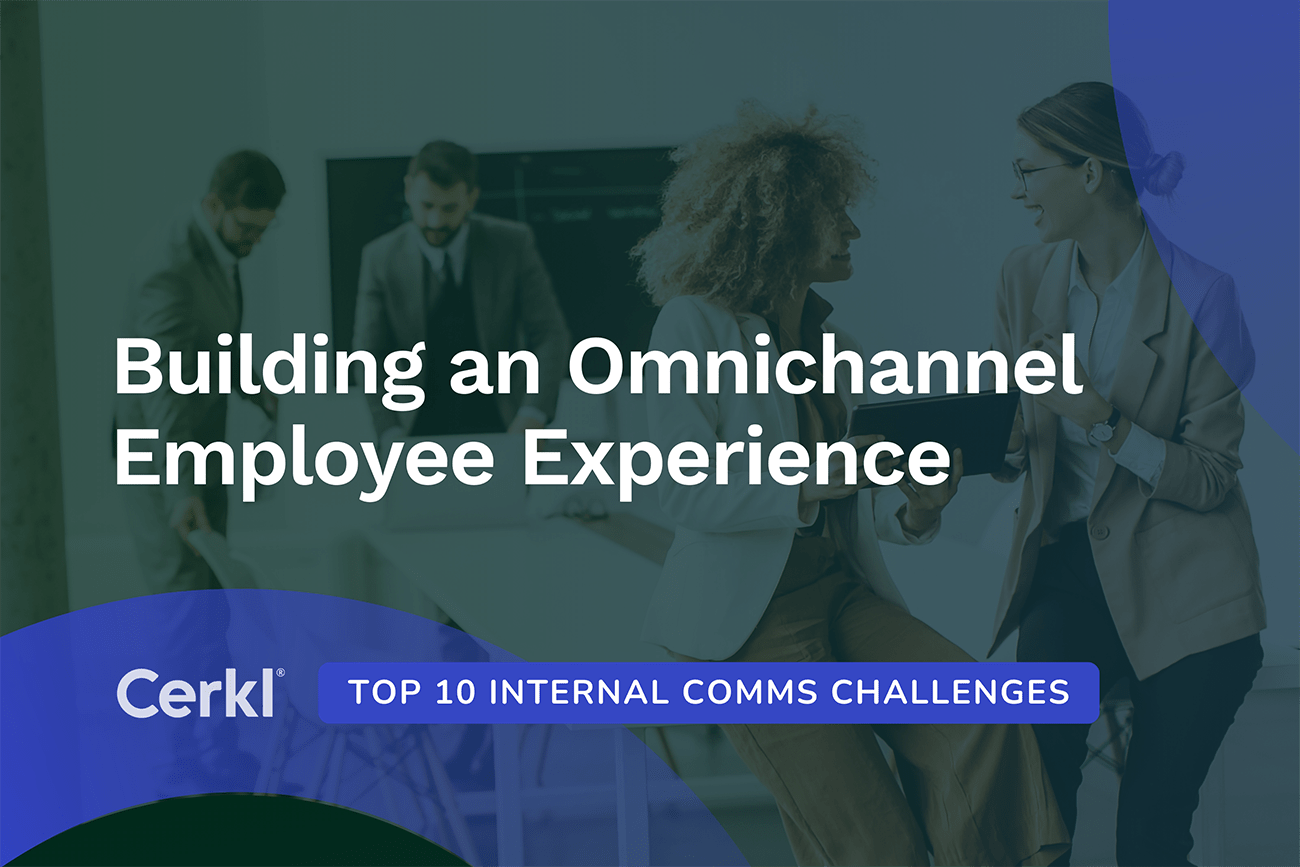 Building an Omnichannel Employee Experience

Cerkl®

TOP 10 INTERNAL COMMS CHALLENGES